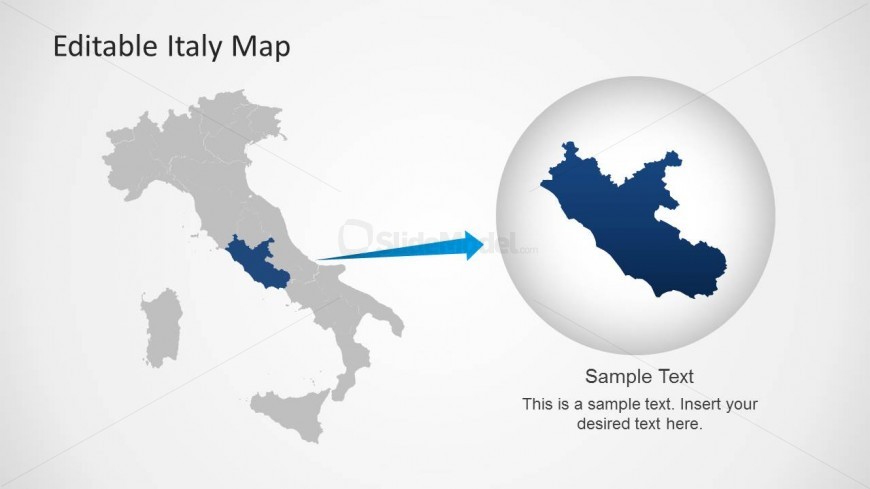 Editable Italy Map

SlideModel.com

Sample Text

This is a sample text. Insert your desired text here.